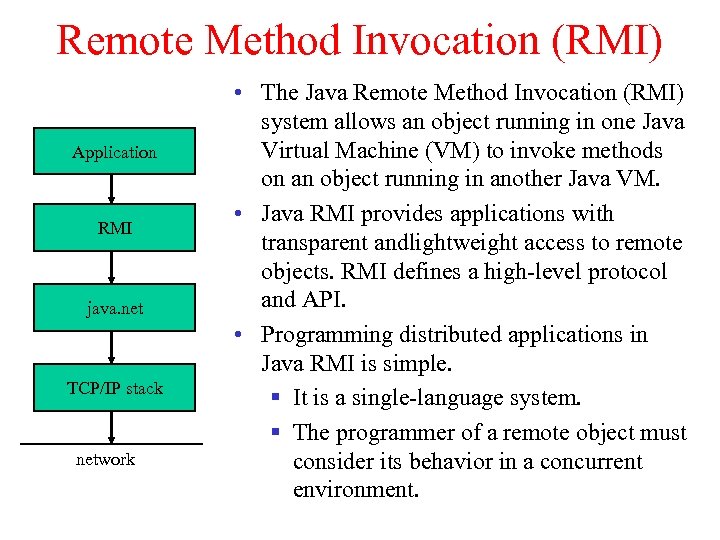 Remote Method Invocation (RMI)

Application

RMI

java.net

TCP/IP stack

network

• The Java Remote Method Invocation (RMI) system allows an object running in one Java Virtual Machine (VM) to invoke methods on an object running in another Java VM.

• Java RMI provides applications with transparent andlightweight access to remote objects. RMI defines a high-level protocol and API.

• Programming distributed applications in Java RMI is simple.

▪ It is a single-language system.

▪ The programmer of a remote object must consider its behavior in a concurrent environment.